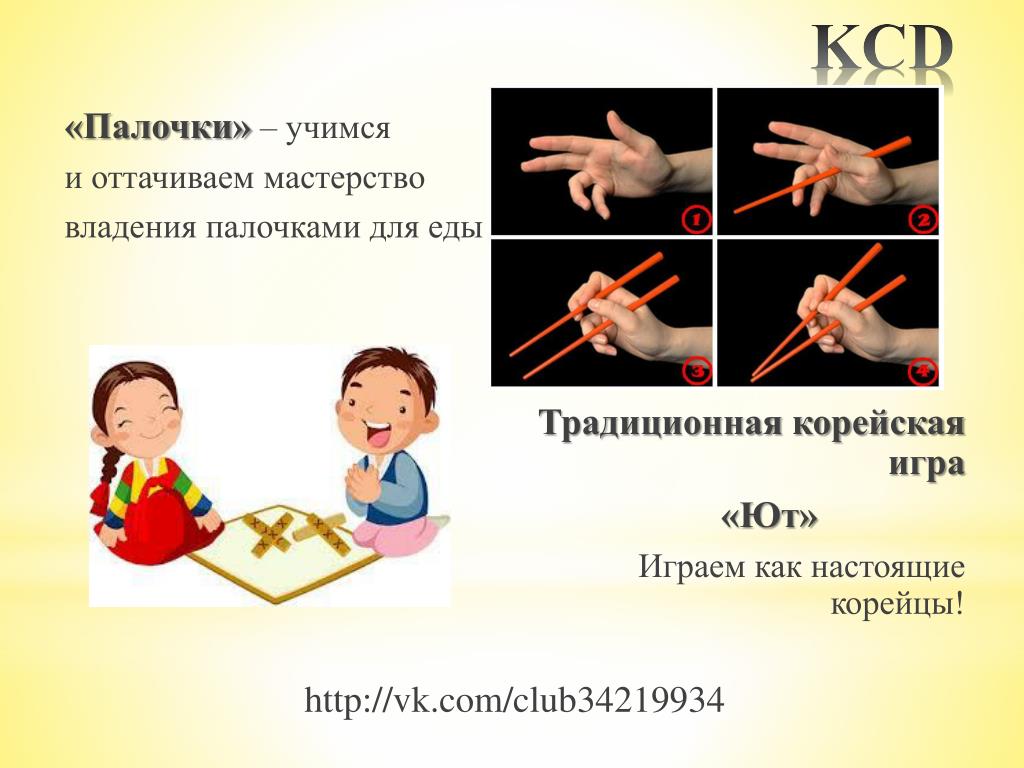 KCD

«Палочки» – учимся и оттачиваем мастерство владения палочками для еды

1
2
3
4

Традиционная корейская игра

«Ют»

Играем как настоящие корейцы!

http://vk.com/club34219934